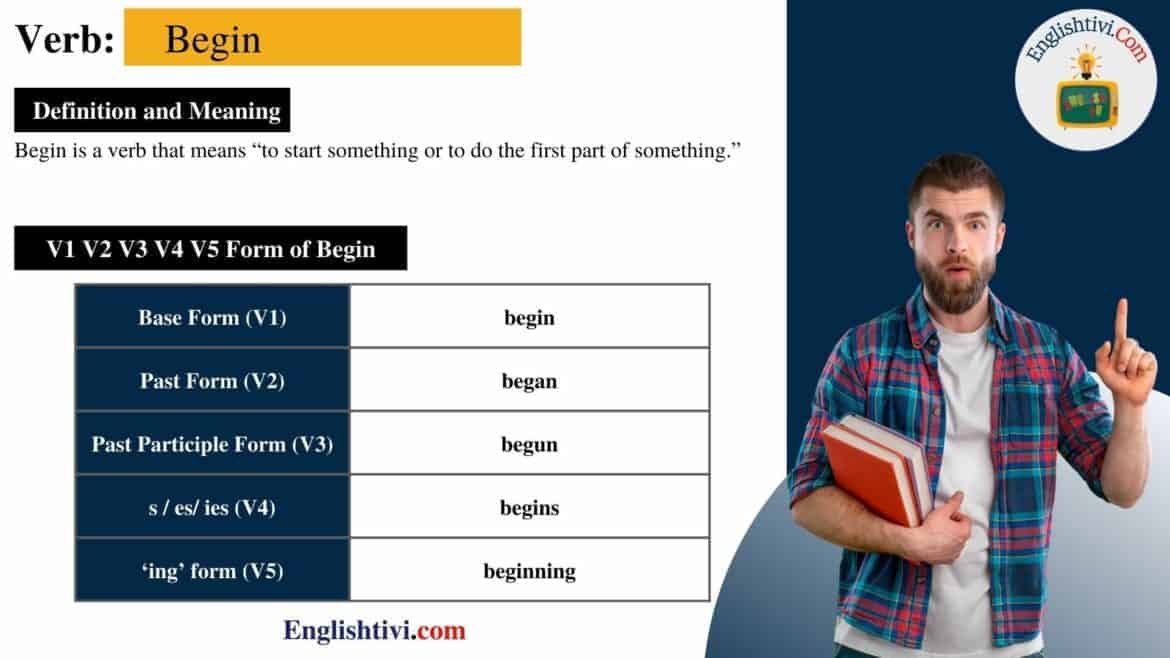 Verb: Begin

Definition and Meaning

Begin is a verb that means “to start something or to do the first part of something.”

V1 V2 V3 V4 V5 Form of Begin

| Base Form (V1) | begin |
|---|---|
| Past Form (V2) | began |
| Past Participle Form (V3) | begun |
| s / es/ ies (V4) | begins |
| ‘ing’ form (V5) | beginning |

Englishtivi.com

Englishtivi.Com